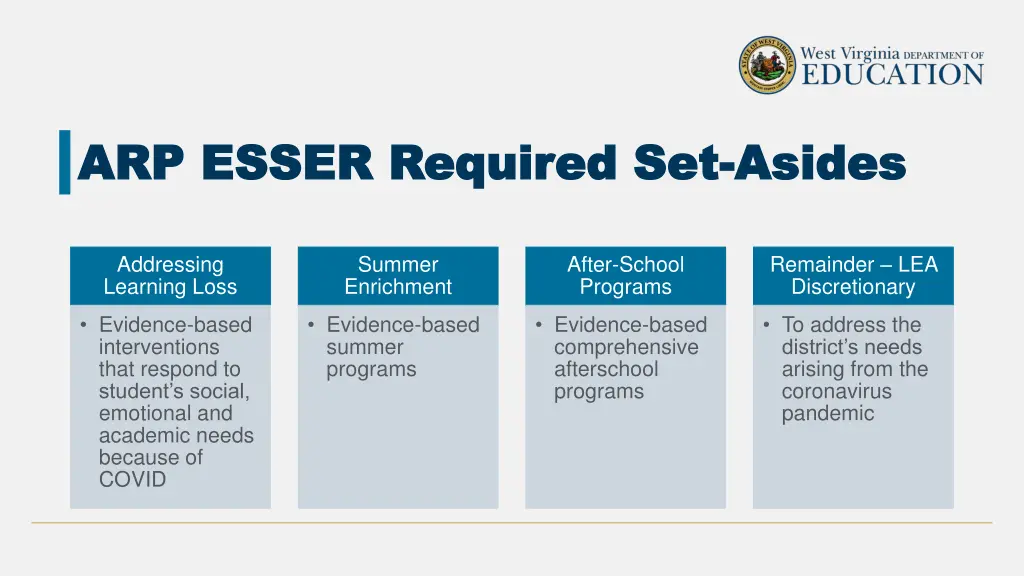 West Virginia DEPARTMENT OF EDUCATION

ARP ESSER Required Set-Asides

Addressing Learning Loss
• Evidence-based interventions that respond to student's social, emotional and academic needs because of COVID

Summer Enrichment
• Evidence-based summer programs

After-School Programs
• Evidence-based comprehensive afterschool programs

Remainder – LEA Discretionary
• To address the district's needs arising from the coronavirus pandemic